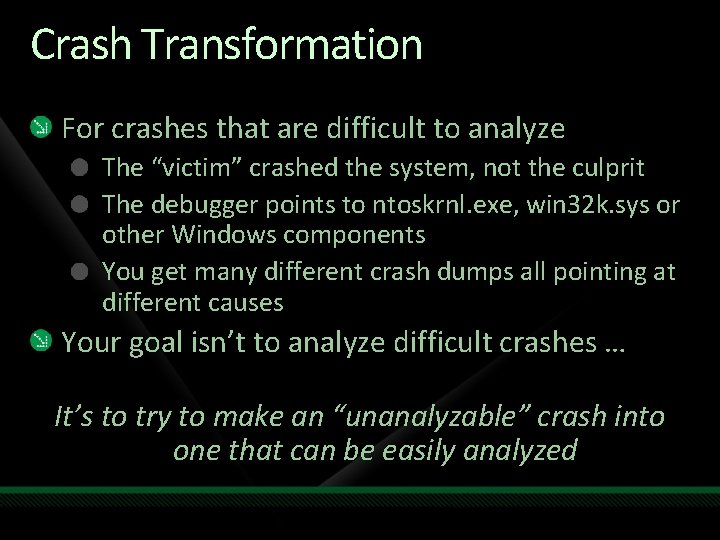 Crash Transformation

For crashes that are difficult to analyze

The “victim” crashed the system, not the culprit

The debugger points to ntoskrnl.exe, win32k.sys or other Windows components

You get many different crash dumps all pointing at different causes

Your goal isn’t to analyze difficult crashes …

It’s to try to make an “unanalyzable” crash into one that can be easily analyzed